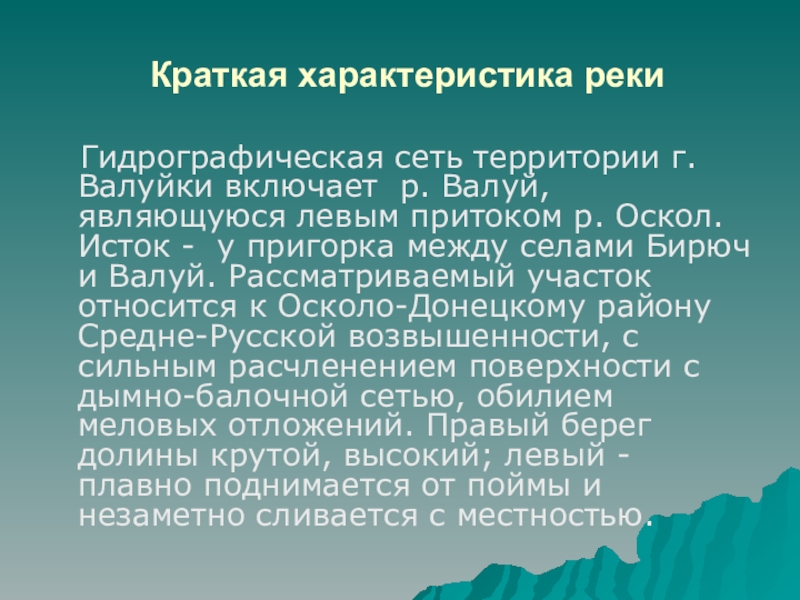 Краткая характеристика реки

Гидрографическая сеть территории г. Валуйки включает р. Валуй, являющуюся левым притоком р. Оскол. Исток - у пригорка между селами Бирюч и Валуй. Рассматриваемый участок относится к Осколо-Донецкому району Средне-Русской возвышенности, с сильным расчленением поверхности с дымно-балочной сетью, обилием меловых отложений. Правый берег долины крутой, высокий; левый - плавно поднимается от поймы и незаметно сливается с местностью.